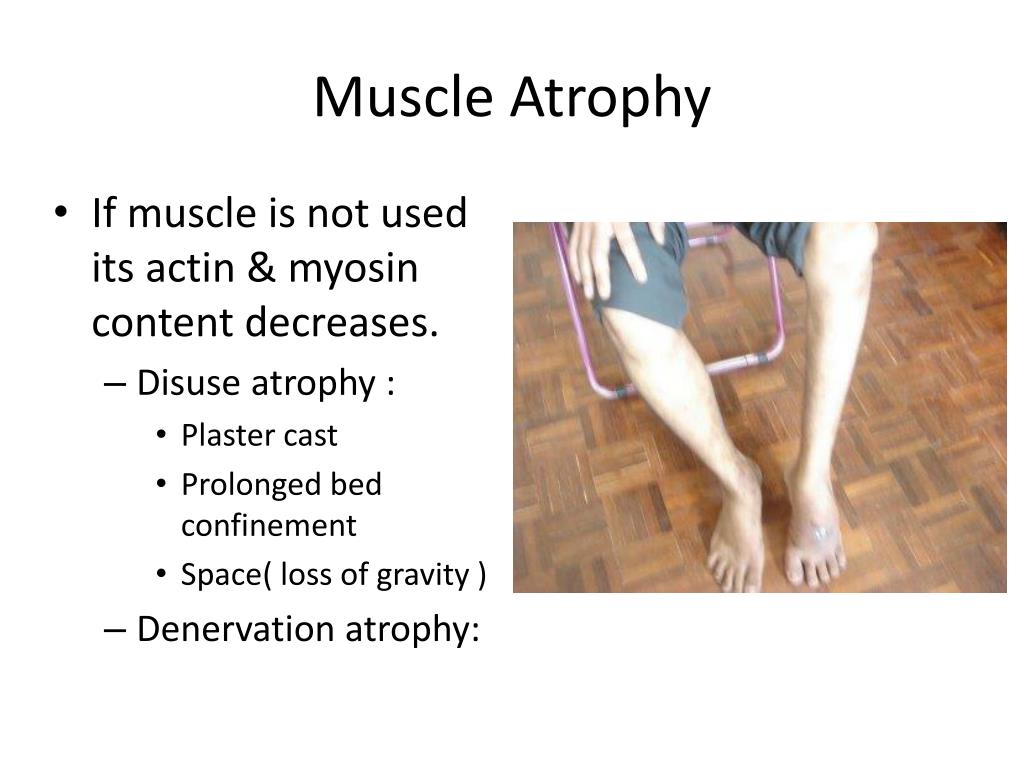 Muscle Atrophy

• If muscle is not used its actin & myosin content decreases.
– Disuse atrophy :
• Plaster cast
• Prolonged bed confinement
• Space( loss of gravity )
– Denervation atrophy: